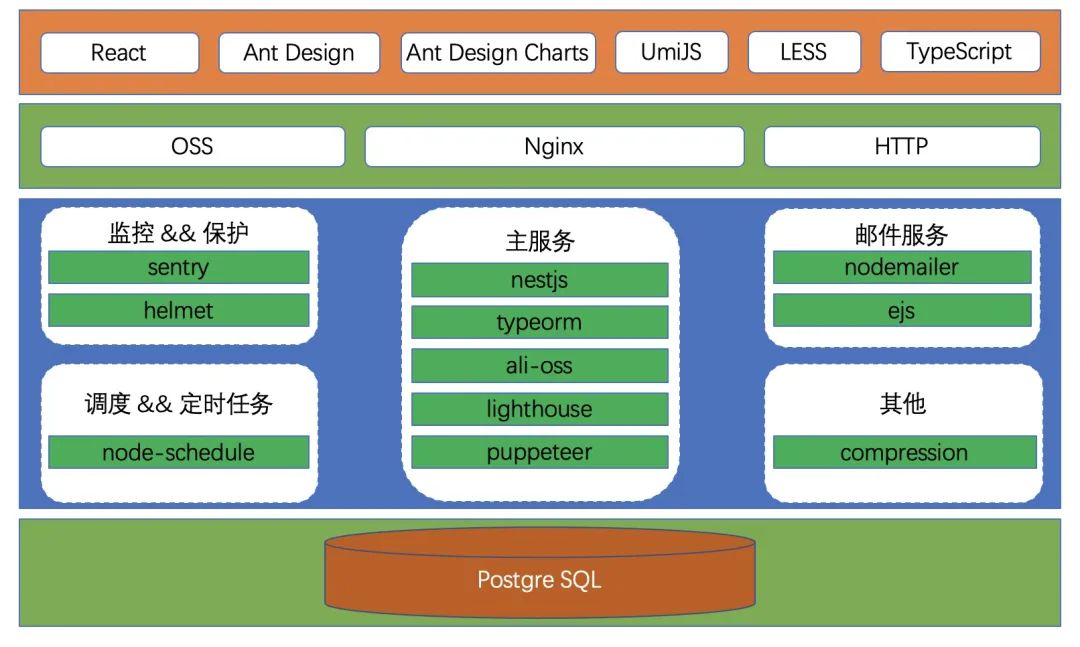 React
Ant Design
Ant Design Charts
UmiJS
LESS
TypeScript

OSS
Nginx
HTTP

监控 && 保护
sentry
helmet

调度 && 定时任务
node-schedule

主服务
nestjs
typeorm
ali-oss
lighthouse
puppeteer

邮件服务
nodemailer
ejs

其他
compression

Postgre SQL